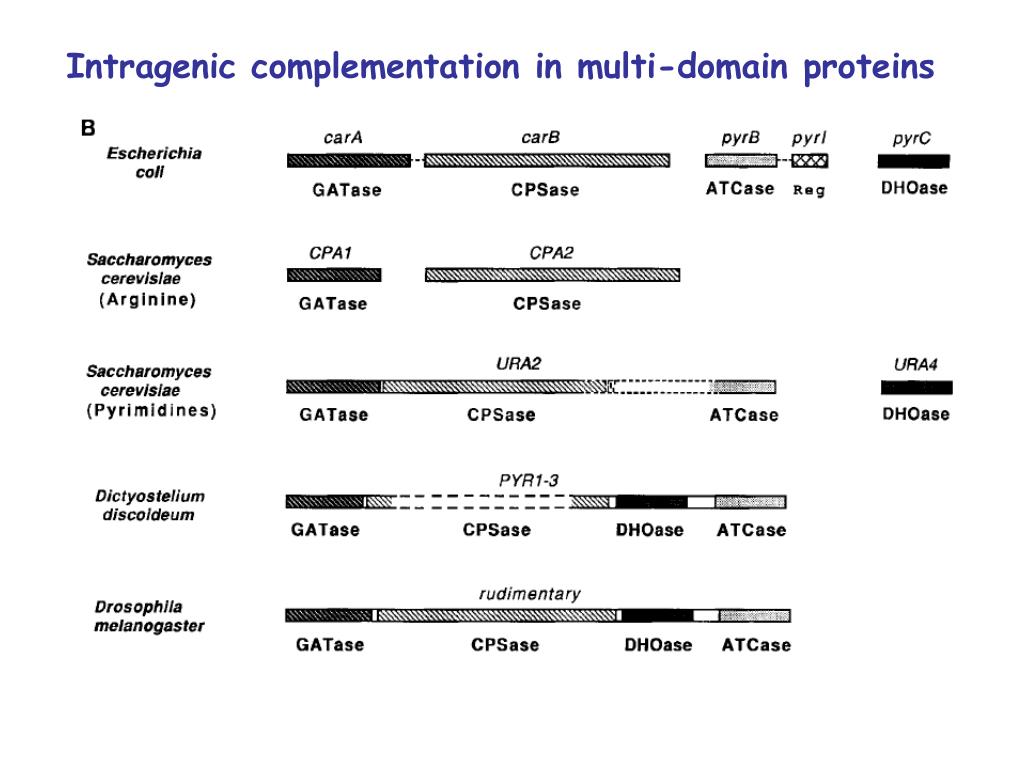 Intragenic complementation in multi-domain proteins

B

Escherichia coli

carA carB pyrB pyrI pyrC

GATase CPSase ATCase Reg DHOase

Saccharomyces cerevisiae (Arginine)

CPA1 CPA2

GATase CPSase

Saccharomyces cerevisiae (Pyrimidines)

URA2 URA4

GATase CPSase ATCase DHOase

Dictyostelium discoideum

PYR1-3

GATase CPSase DHOase ATCase

Drosophila melanogaster

rudimentary

GATase CPSase DHOase ATCase